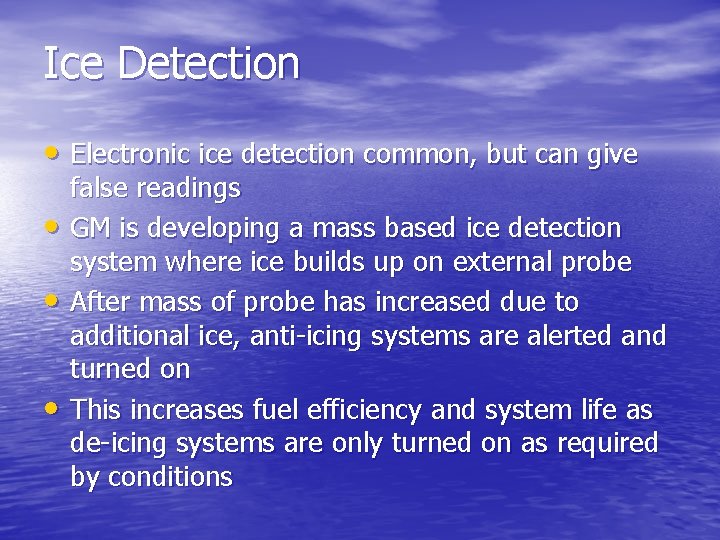 Ice Detection

• Electronic ice detection common, but can give false readings
• GM is developing a mass based ice detection system where ice builds up on external probe
• After mass of probe has increased due to additional ice, anti-icing systems are alerted and turned on
• This increases fuel efficiency and system life as de-icing systems are only turned on as required by conditions